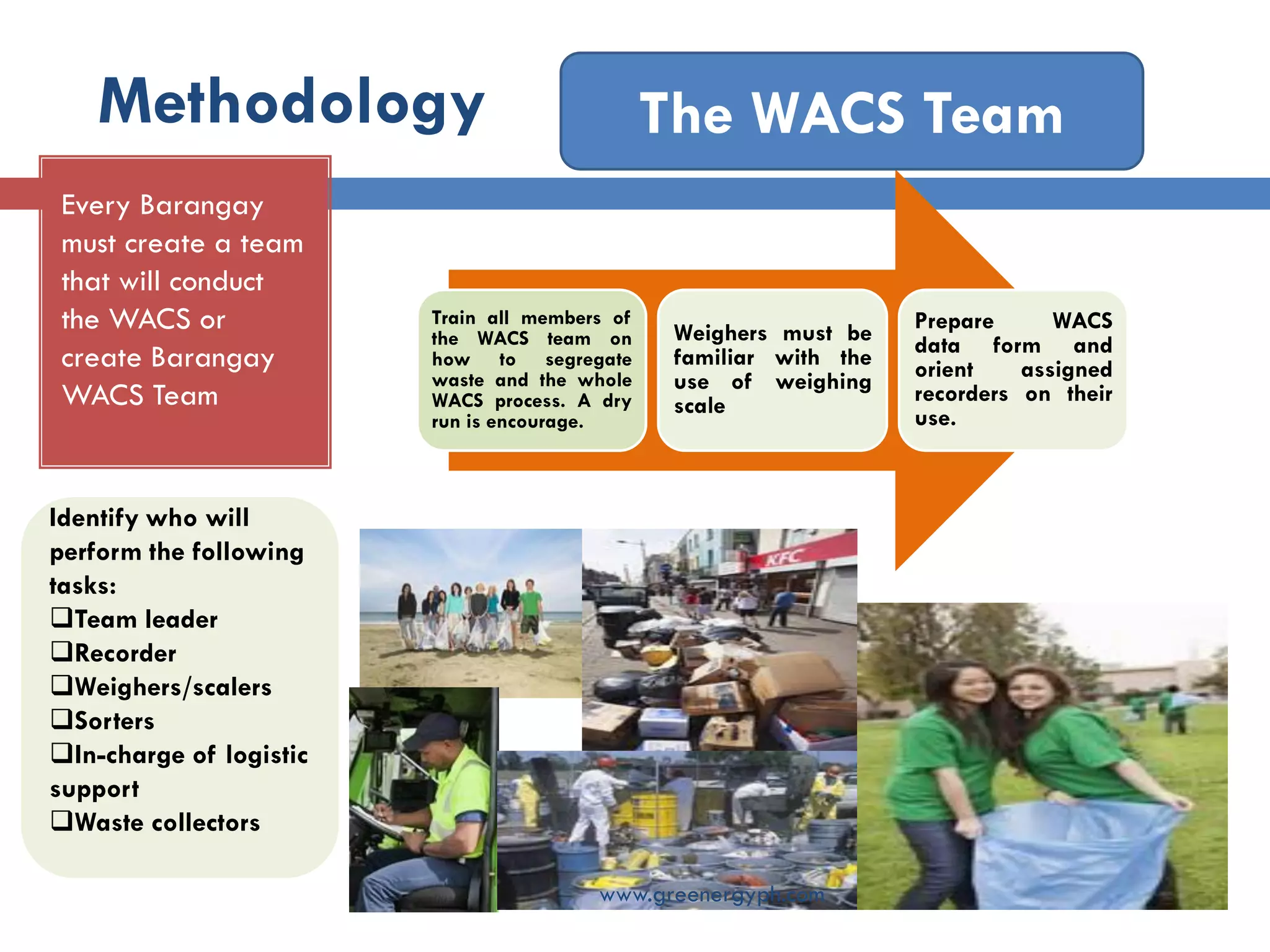 Methodology

The WACS Team

Every Barangay must create a team that will conduct the WACS or create Barangay WACS Team

Train all members of the WACS team on how to segregate waste and the whole WACS process. A dry run is encourage.

Weighers must be familiar with the use of weighing scale

Prepare WACS data form and orient assigned recorders on their use.

Identify who will perform the following tasks:
❑Team leader
❑Recorder
❑Weighers/scalers
❑Sorters
❑In-charge of logistic support
❑Waste collectors

KFC

www.greenergyph.com